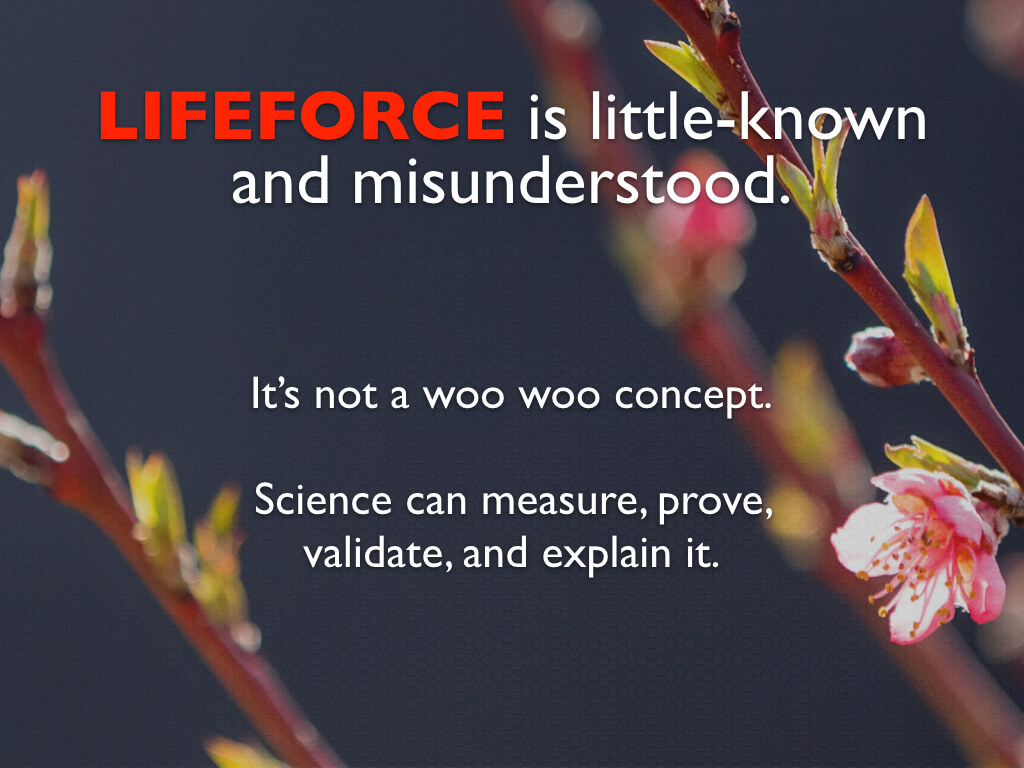 LIFEFORCE is little-known and misunderstood.

It's not a woo woo concept.

Science can measure, prove, validate, and explain it.